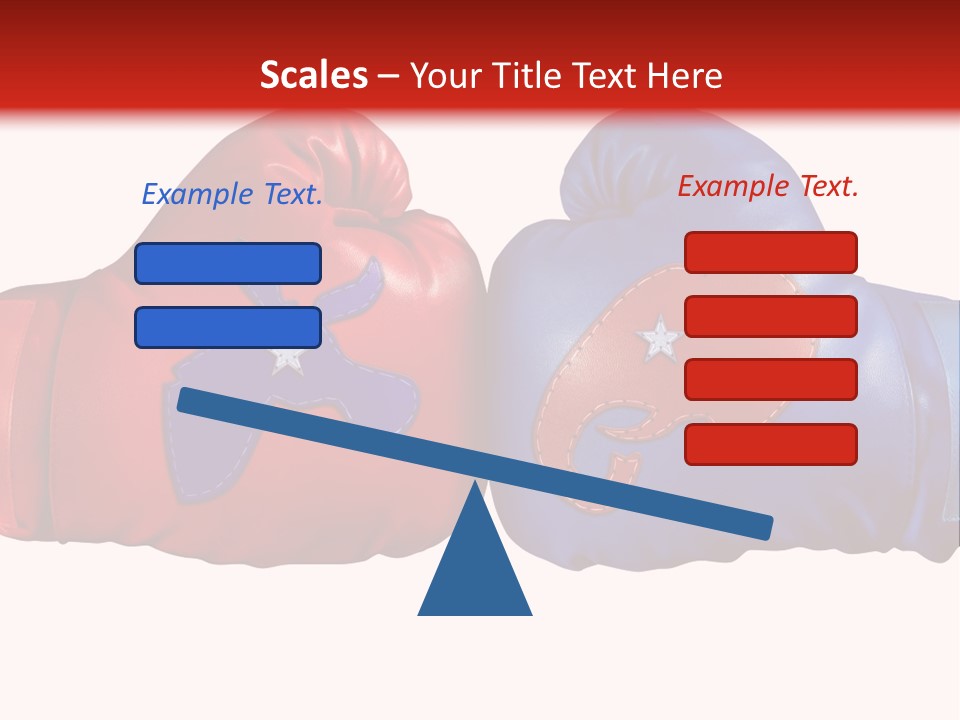 Scales – Your Title Text Here

Example Text.

Example Text.